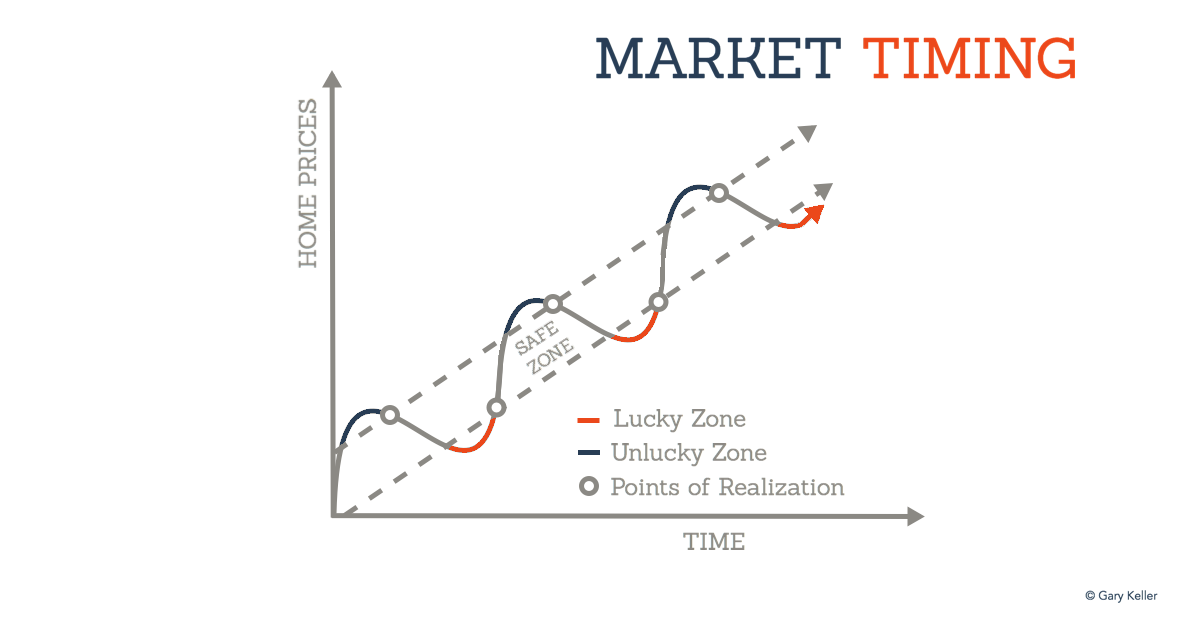 MARKET TIMING

HOME PRICES

SAFE ZONE

Lucky Zone
Unlucky Zone
Points of Realization

TIME

© Gary Keller